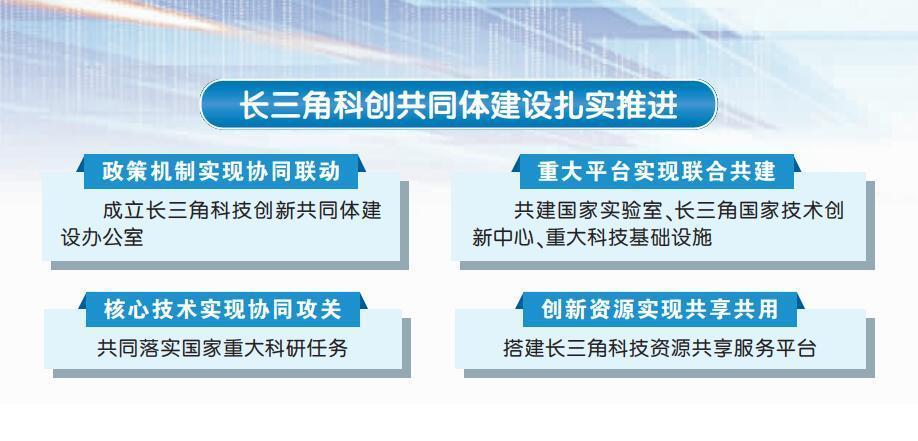 长三角科创共同体建设扎实推进

政策机制实现协同联动

成立长三角科技创新共同体建设办公室

重大平台实现联合共建

共建国家实验室、长三角国家技术创新中心、重大科技基础设施

核心技术实现协同攻关

共同落实国家重大科研任务

创新资源实现共享共用

搭建长三角科技资源共享服务平台